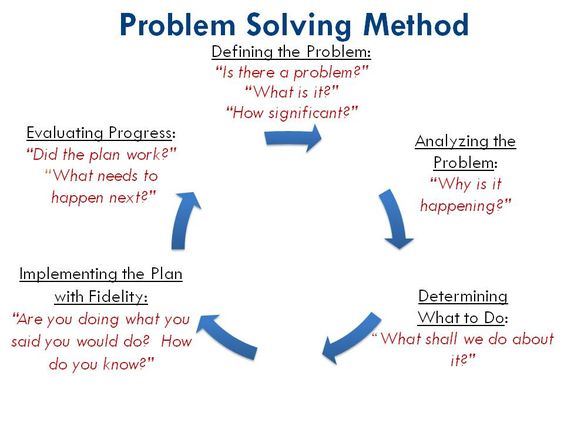 Problem Solving Method

Defining the Problem:
"Is there a problem?"
"What is it?"
"How significant?"

Analyzing the Problem:
"Why is it happening?"

Determining What to Do:
"What shall we do about it?"

Implementing the Plan with Fidelity:
"Are you doing what you said you would do? How do you know?"

Evaluating Progress:
"Did the plan work?"
"What needs to happen next?"